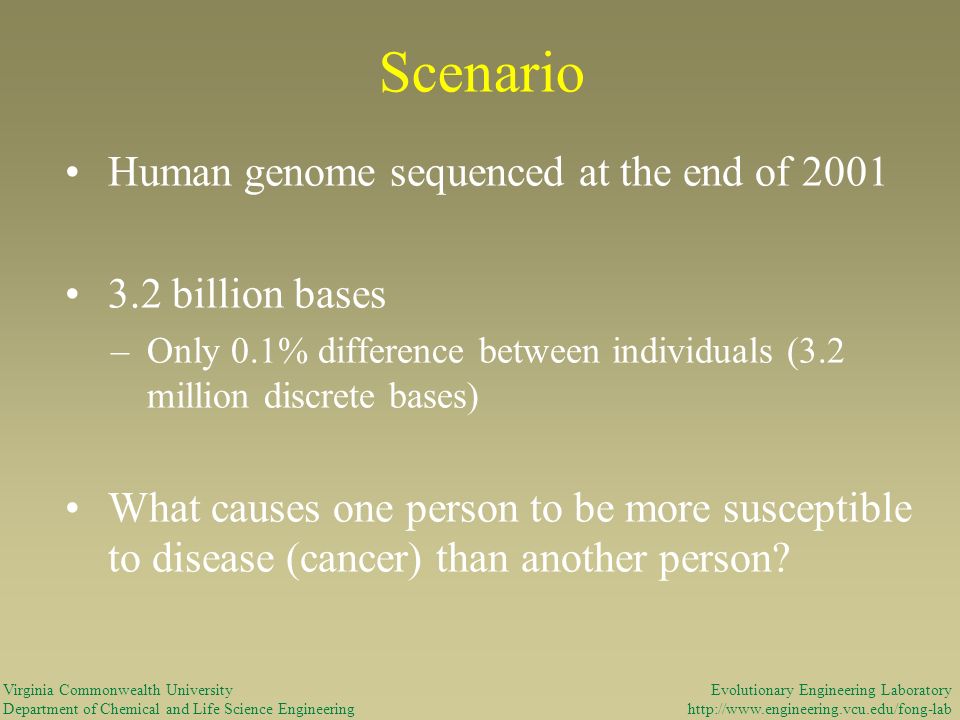 Scenario

• Human genome sequenced at the end of 2001

• 3.2 billion bases
– Only 0.1% difference between individuals (3.2 million discrete bases)

• What causes one person to be more susceptible to disease (cancer) than another person?

Virginia Commonwealth University
Department of Chemical and Life Science Engineering

Evolutionary Engineering Laboratory
http://www.engineering.vcu.edu/fong-lab